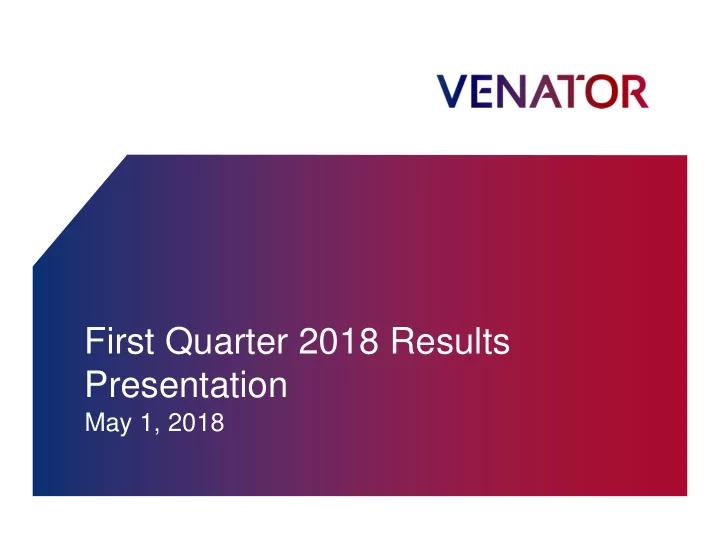 VENATOR

First Quarter 2018 Results Presentation
May 1, 2018